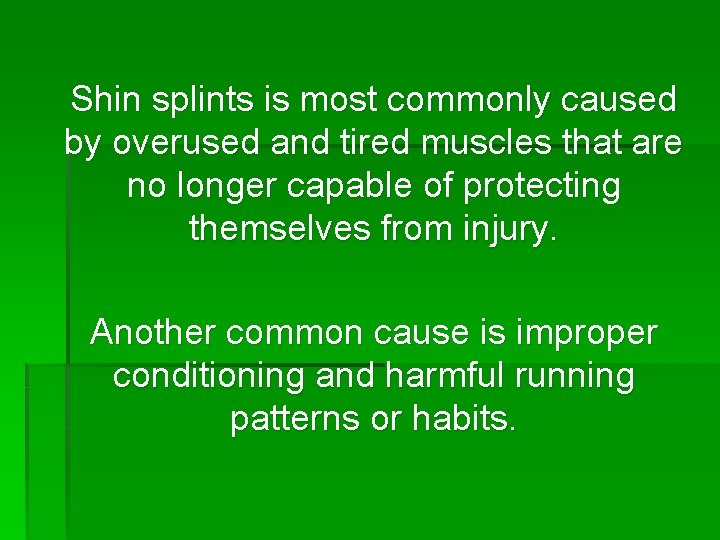 Shin splints is most commonly caused by overused and tired muscles that are no longer capable of protecting themselves from injury.

Another common cause is improper conditioning and harmful running patterns or habits.